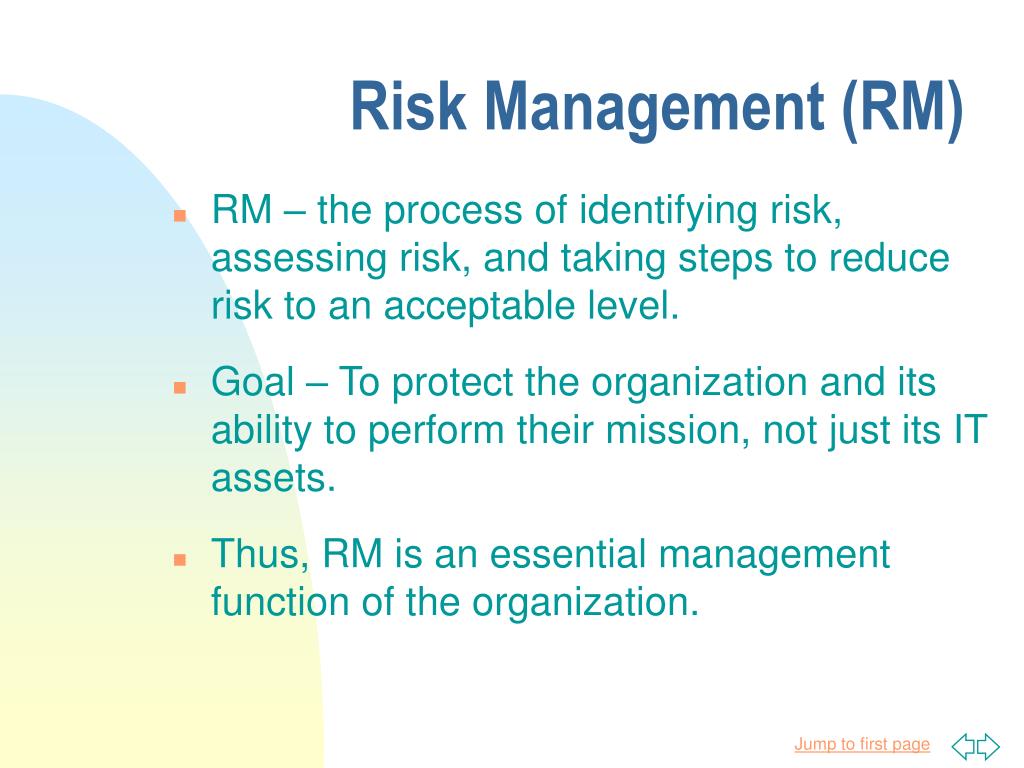 Risk Management (RM)

RM – the process of identifying risk, assessing risk, and taking steps to reduce risk to an acceptable level.

Goal – To protect the organization and its ability to perform their mission, not just its IT assets.

Thus, RM is an essential management function of the organization.

Jump to first page